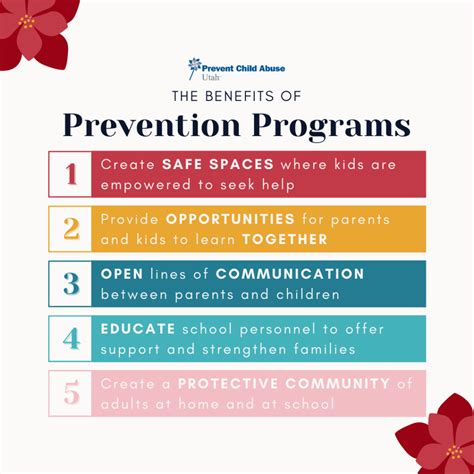 Prevent Child Abuse Utah

THE BENEFITS OF

Prevention Programs

1 Create SAFE SPACES where kids are empowered to seek help

2 Provide OPPORTUNITIES for parents and kids to learn TOGETHER

3 OPEN lines of COMMUNICATION between parents and children

4 EDUCATE school personnel to offer support and strengthen families

5 Create a PROTECTIVE COMMUNITY of adults at home and at school